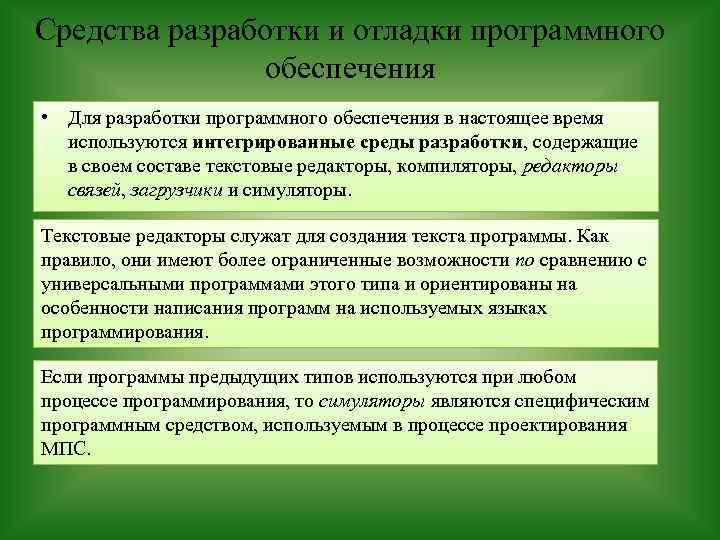 Средства разработки и отладки программного обеспечения

• Для разработки программного обеспечения в настоящее время используются интегрированные среды разработки, содержащие в своем составе текстовые редакторы, компиляторы, редакторы связей, загрузчики и симуляторы.

Текстовые редакторы служат для создания текста программы. Как правило, они имеют более ограниченные возможности по сравнению с универсальными программами этого типа и ориентированы на особенности написания программ на используемых языках программирования.

Если программы предыдущих типов используются при любом процессе программирования, то симуляторы являются специфическим программным средством, используемым в процессе проектирования МПС.